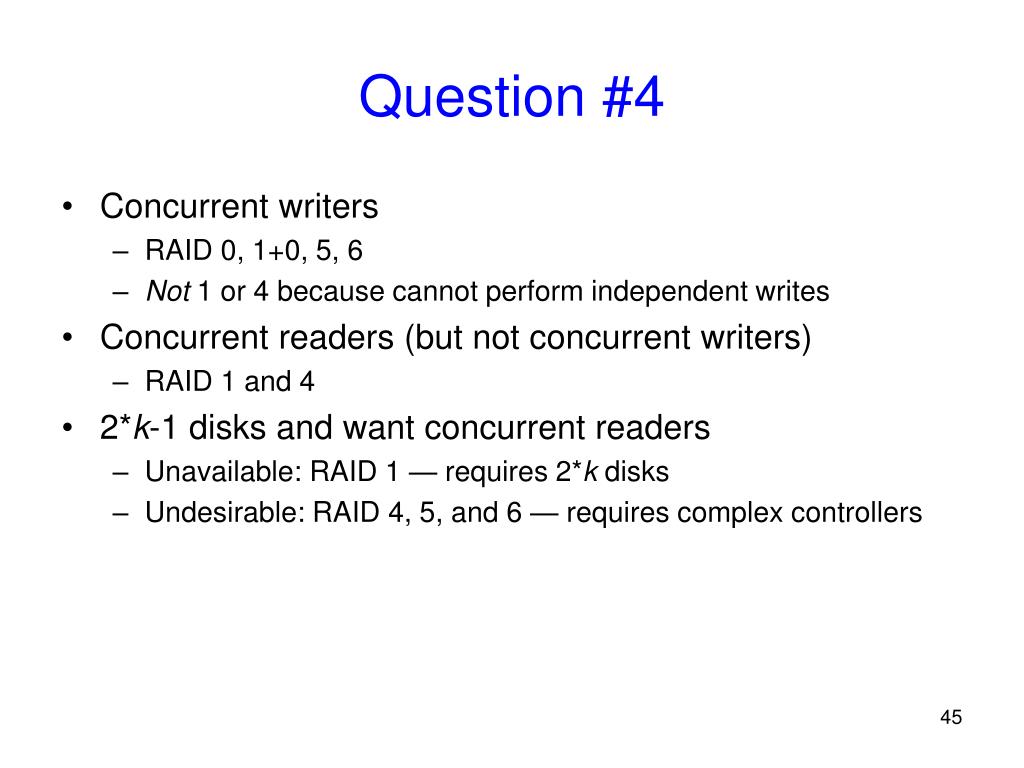 Question #4

• Concurrent writers
– RAID 0, 1+0, 5, 6
– Not 1 or 4 because cannot perform independent writes
• Concurrent readers (but not concurrent writers)
– RAID 1 and 4
• 2*k-1 disks and want concurrent readers
– Unavailable: RAID 1 — requires 2*k disks
– Undesirable: RAID 4, 5, and 6 — requires complex controllers

45